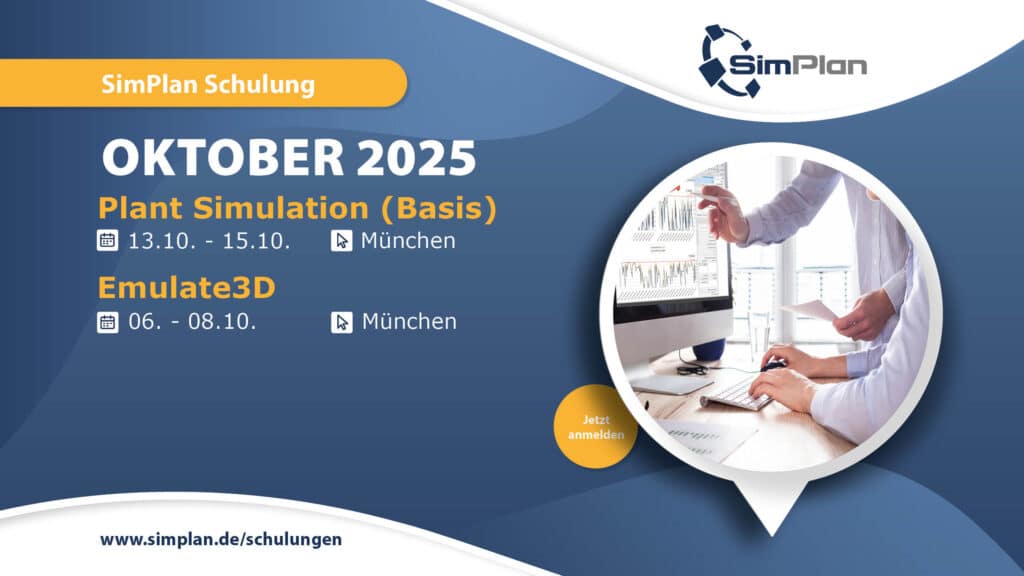 SimPlan Schulung

SimPlan

OKTOBER 2025

Plant Simulation (Basis)

13.10. - 15.10. München

Emulate3D

06. - 08.10. München

Jetzt anmelden

www.simplan.de/schulungen